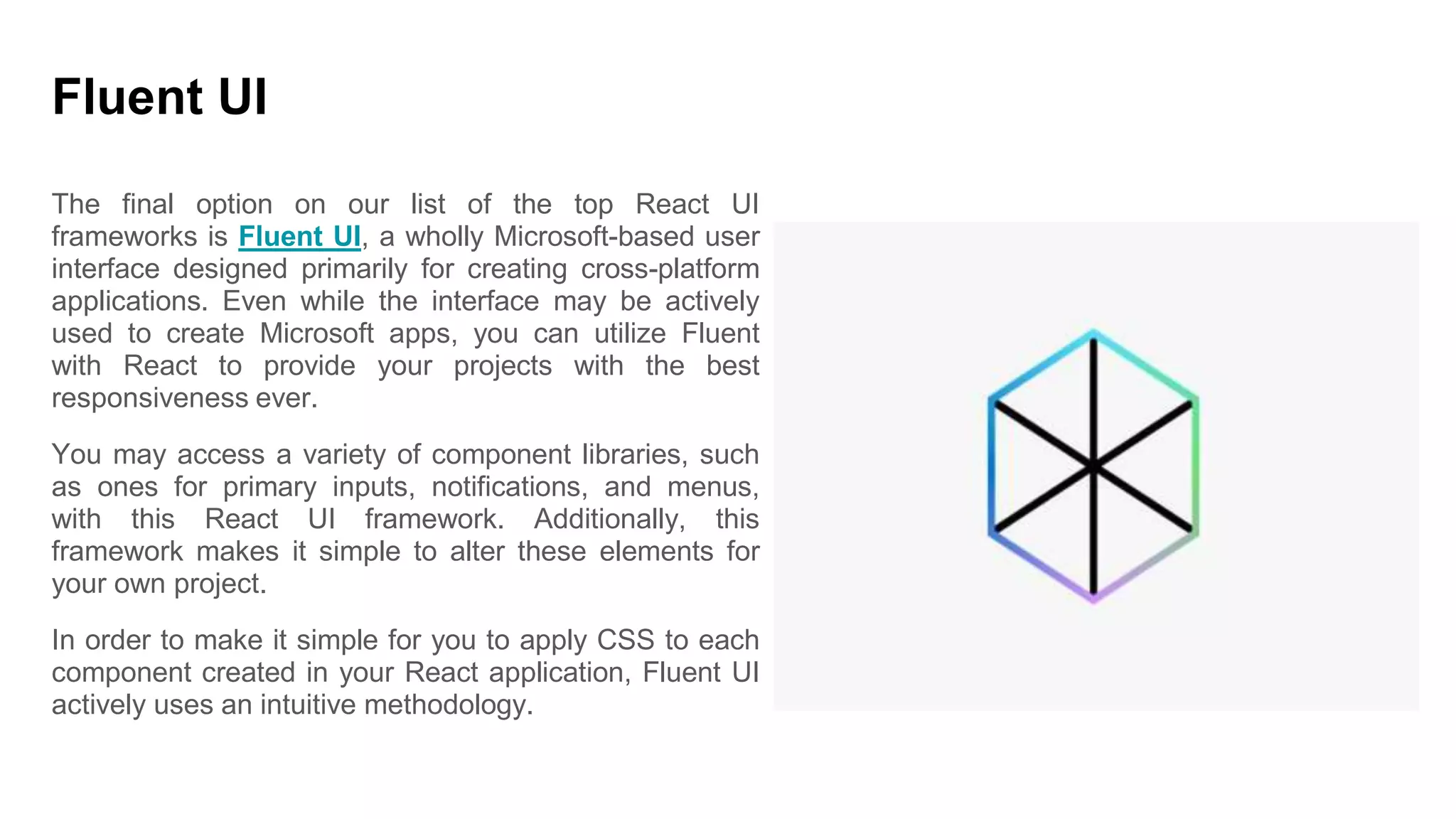 Fluent UI

The final option on our list of the top React UI frameworks is Fluent UI, a wholly Microsoft-based user interface designed primarily for creating cross-platform applications. Even while the interface may be actively used to create Microsoft apps, you can utilize Fluent with React to provide your projects with the best responsiveness ever.

You may access a variety of component libraries, such as ones for primary inputs, notifications, and menus, with this React UI framework. Additionally, this framework makes it simple to alter these elements for your own project.

In order to make it simple for you to apply CSS to each component created in your React application, Fluent UI actively uses an intuitive methodology.